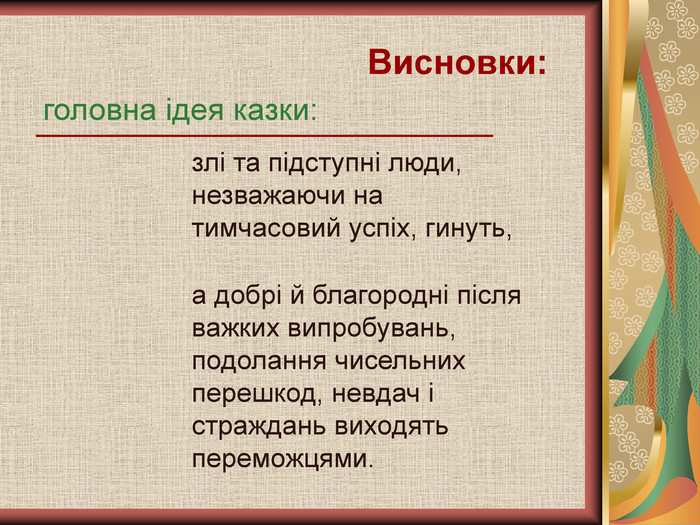 Висновки:

головна ідея казки:

злі та підступні люди, незважаючи на тимчасовий успіх, гинуть,

а добрі й благородні після важких випробувань, подолання чисельних перешкод, невдач і страждань виходять переможцями.